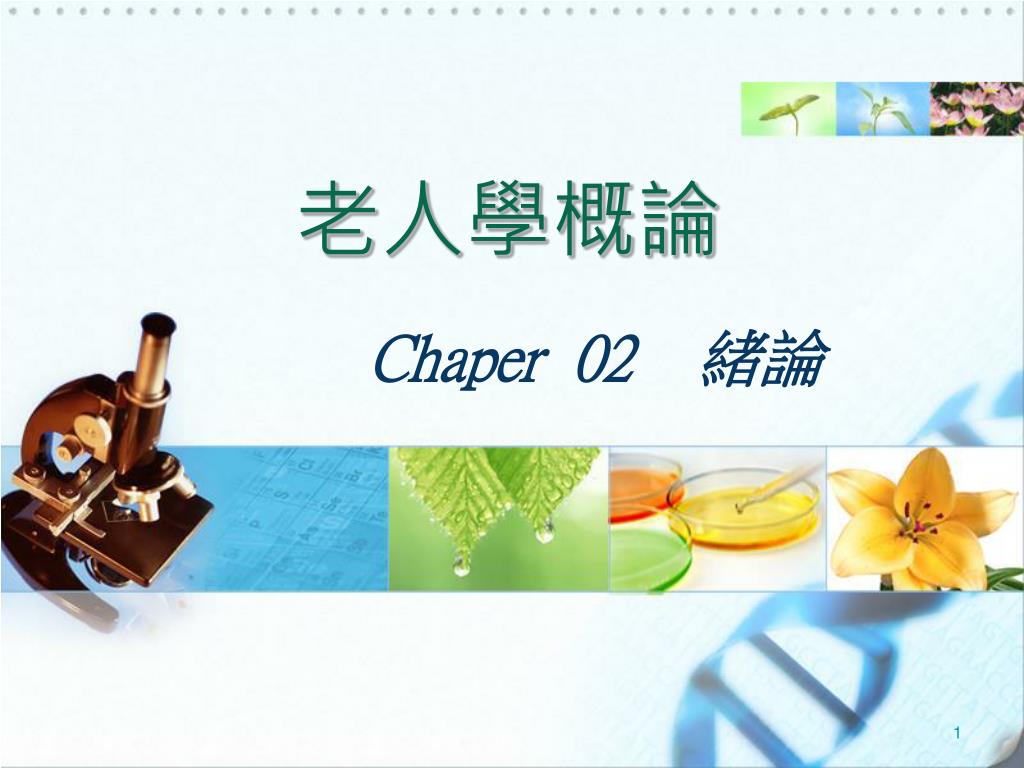 老人學概論

Chaper 02 緒論

1